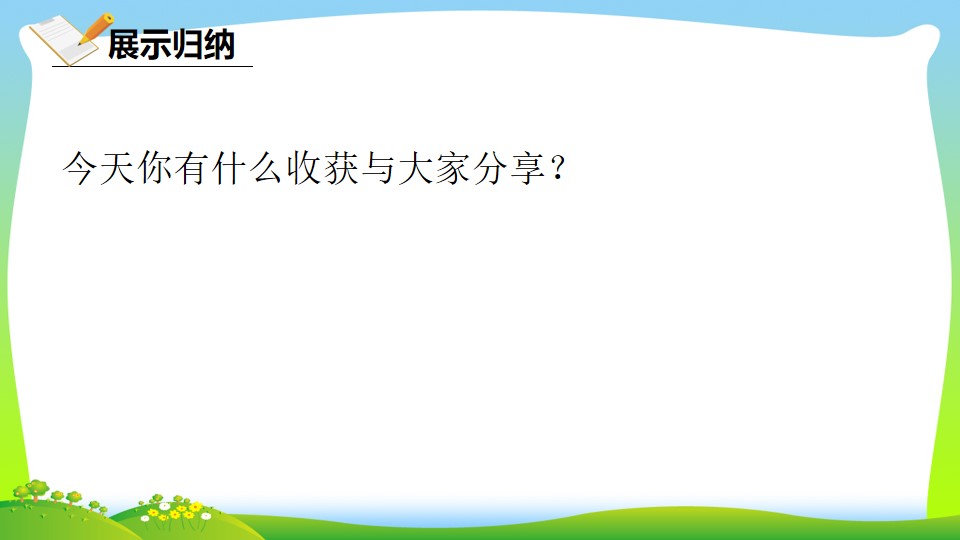 展示归纳

今天你有什么收获与大家分享？